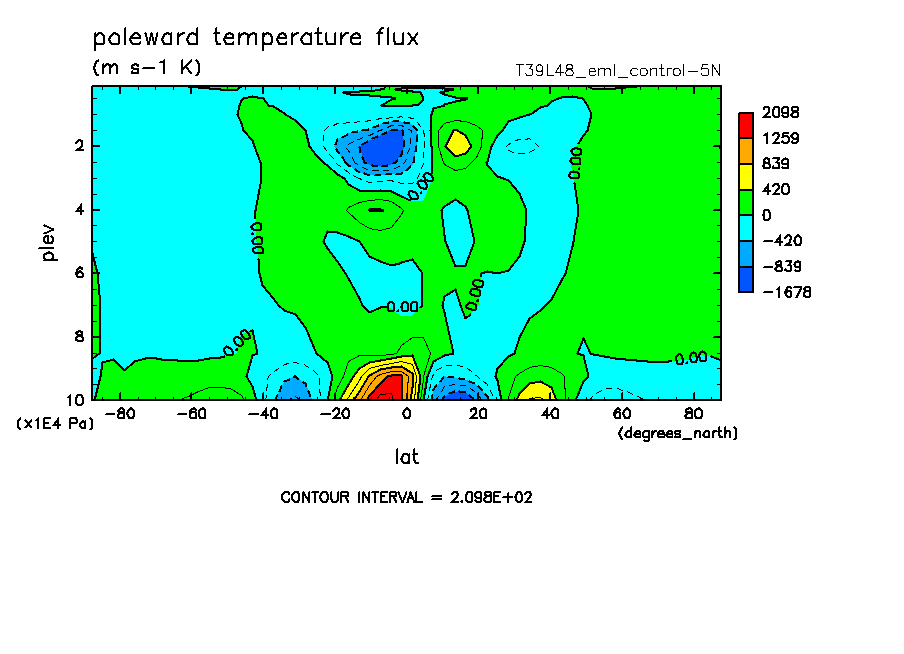 poleward temperature flux
(m s-1 K)
T39L48_eml_control-5N

2098
1259
839
420
0
-420
-839
-1678

plev
2
4
6
8
10
(x1E4 Pa)

0.00
0.00
0.00
0.00
0.00
0.00
0.00

-80 -60 -40 -20 0 20 40 60 80
(degrees_north)
lat

CONTOUR INTERVAL = 2.098E+02